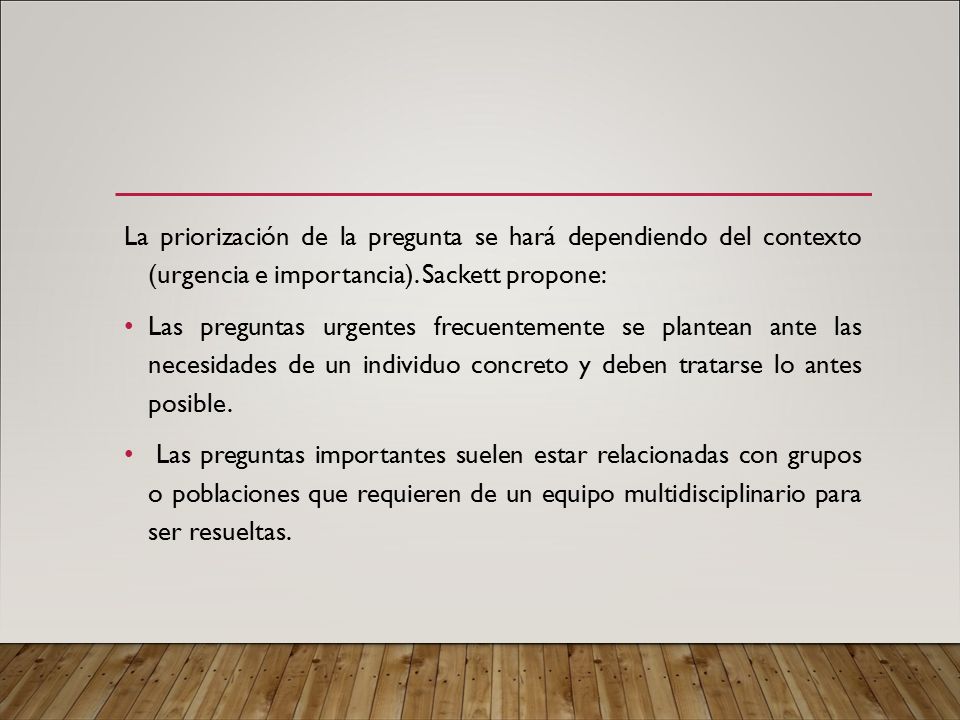 La priorización de la pregunta se hará dependiendo del contexto (urgencia e importancia). Sackett propone:

• Las preguntas urgentes frecuentemente se plantean ante las necesidades de un individuo concreto y deben tratarse lo antes posible.

• Las preguntas importantes suelen estar relacionadas con grupos o poblaciones que requieren de un equipo multidisciplinario para ser resueltas.